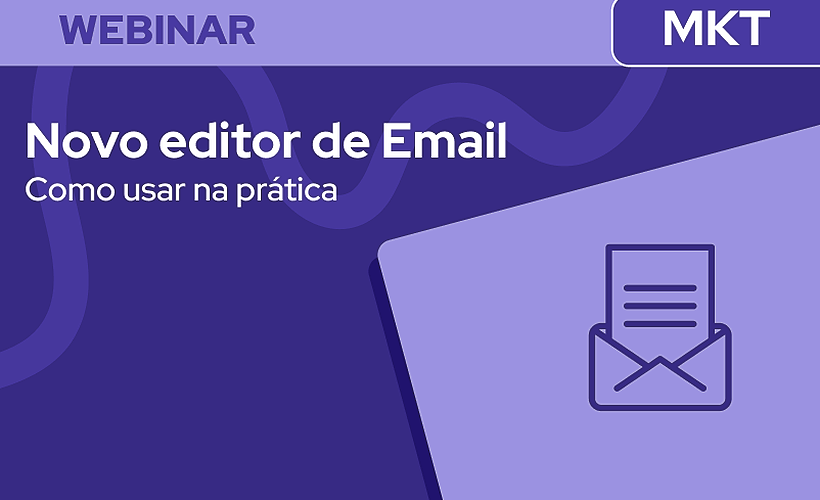 WEBINAR

MKT

Novo editor de Email

Como usar na prática